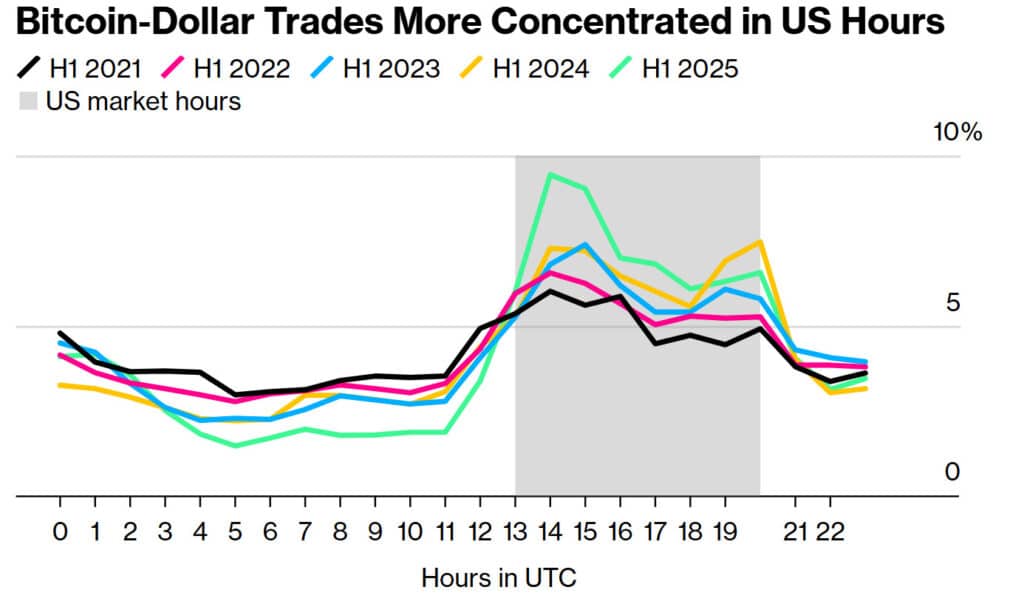 Bitcoin-Dollar Trades More Concentrated in US Hours

H1 2021 H1 2022 H1 2023 H1 2024 H1 2025

US market hours

10%

5

0

0 1 2 3 4 5 6 7 8 9 10 11 12 13 14 15 16 17 18 19 21 22

Hours in UTC